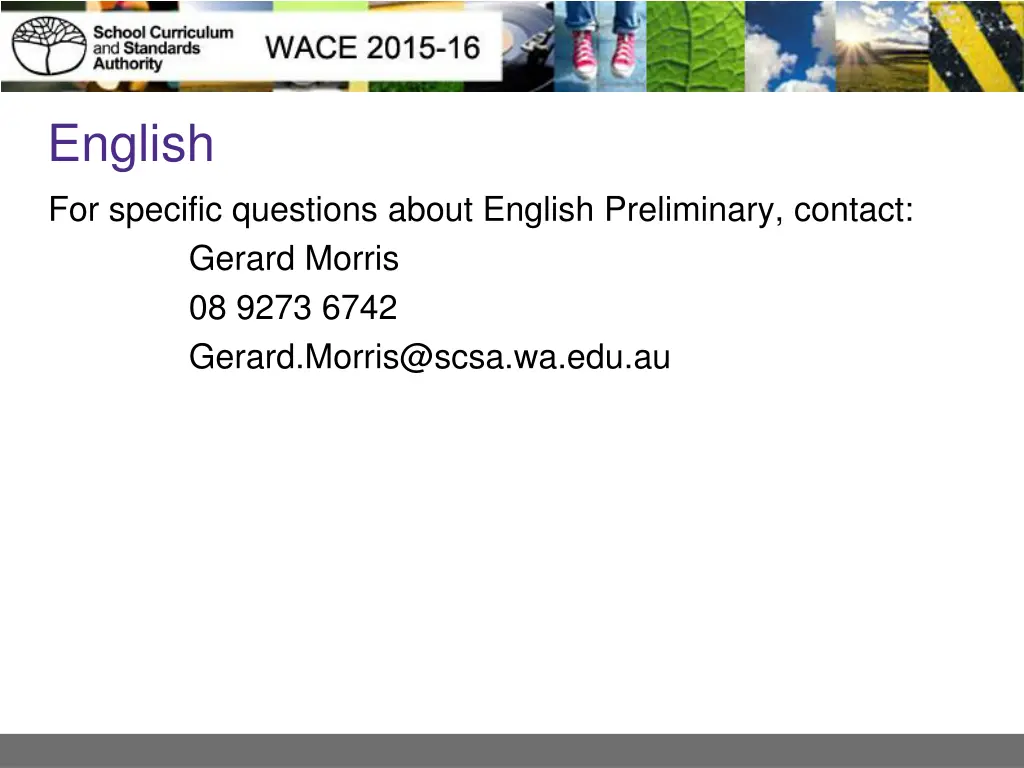 School Curriculum and Standards Authority

WACE 2015-16

English

For specific questions about English Preliminary, contact:

Gerard Morris

08 9273 6742

Gerard.Morris@scsa.wa.edu.au